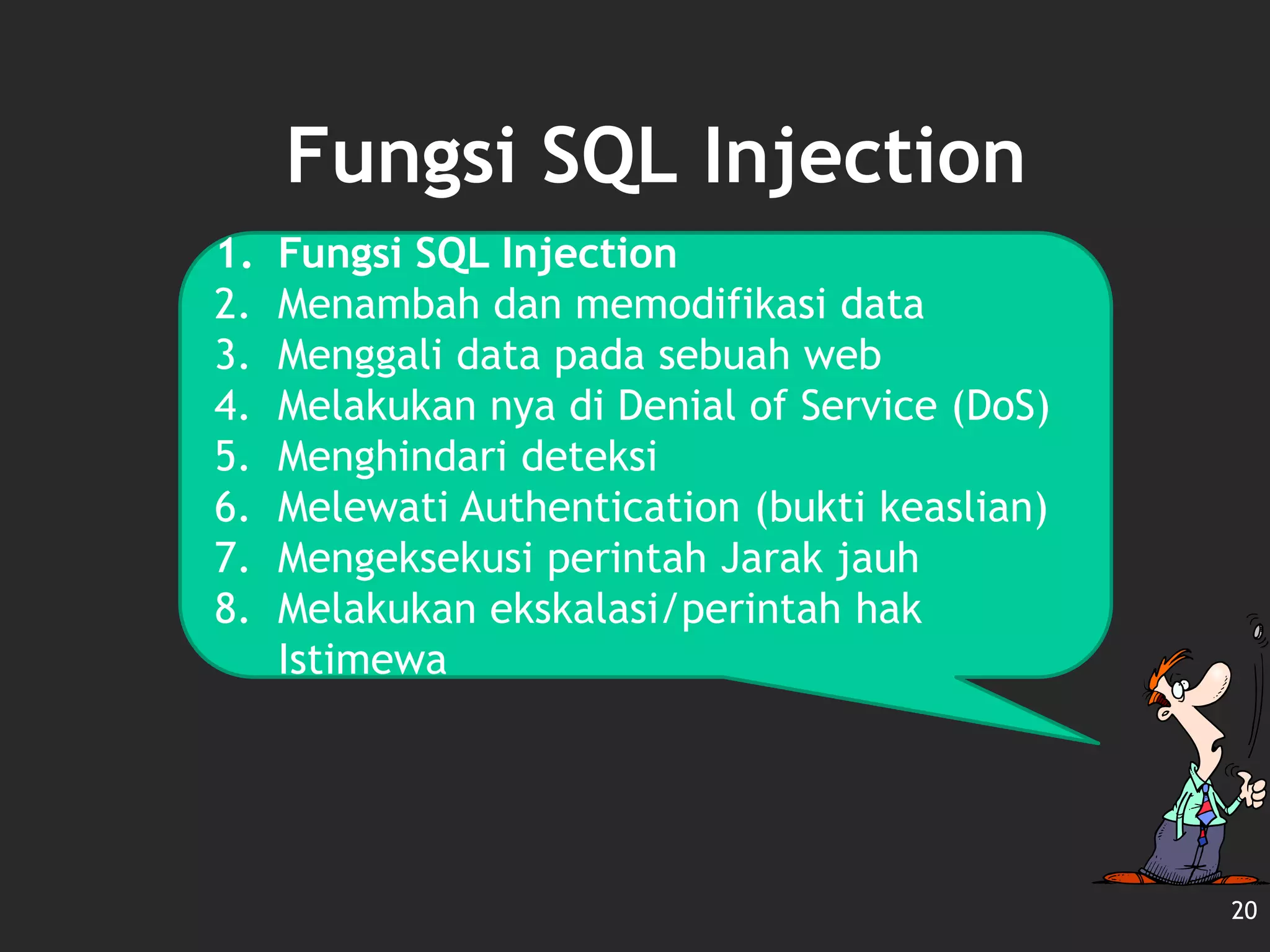 Fungsi SQL Injection

1. Fungsi SQL Injection
2. Menambah dan memodifikasi data
3. Menggali data pada sebuah web
4. Melakukan nya di Denial of Service (DoS)
5. Menghindari deteksi
6. Melewati Authentication (bukti keaslian)
7. Mengeksekusi perintah Jarak jauh
8. Melakukan ekskalasi/perintah hak Istimewa

20